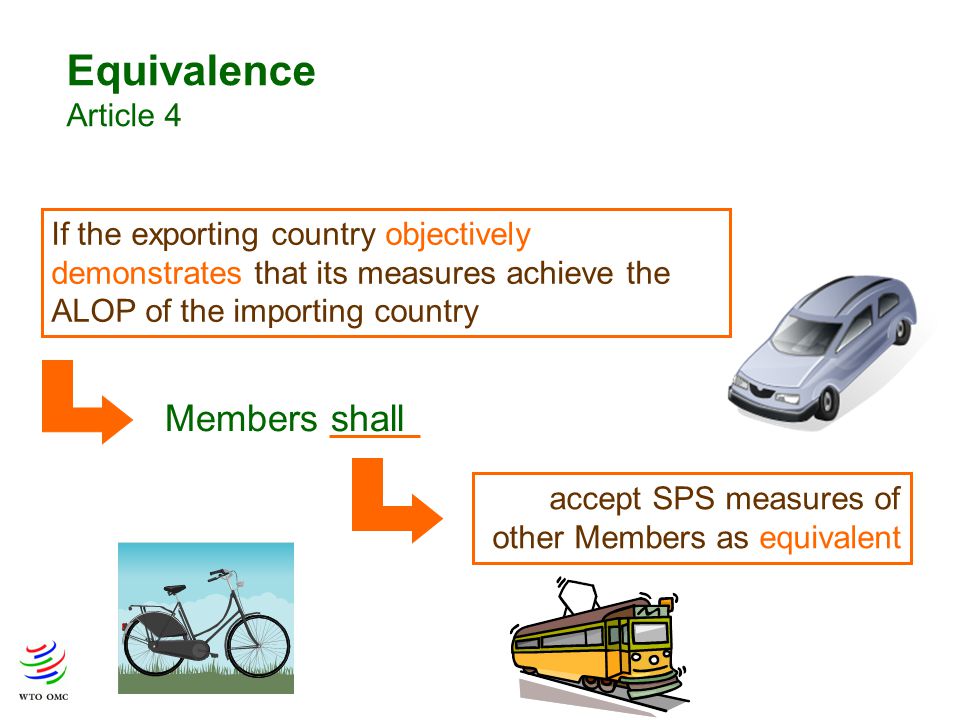 Equivalence
Article 4

If the exporting country objectively demonstrates that its measures achieve the ALOP of the importing country

Members shall

accept SPS measures of other Members as equivalent

WTO OMC